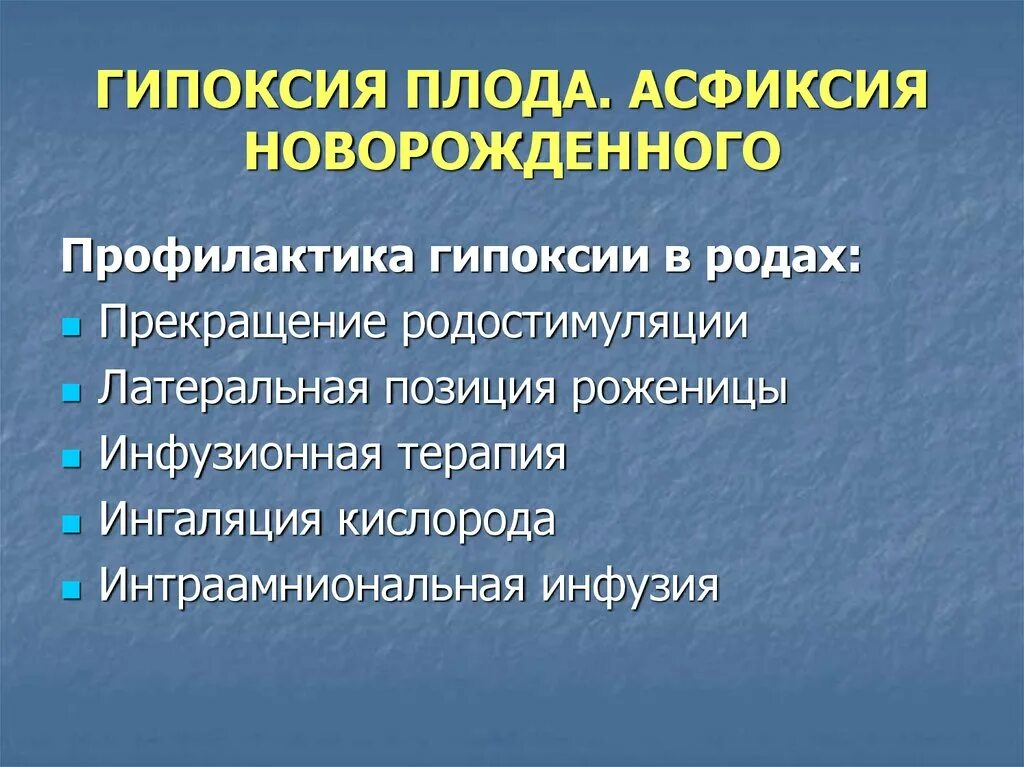 ГИПОКСИЯ ПЛОДА. АСФИКСИЯ НОВОРОЖДЕННОГО

Профилактика гипоксии в родах:
- Прекращение родостимуляции
- Латеральная позиция роженицы
- Инфузионная терапия
- Ингаляция кислорода
- Интраамниональная инфузия